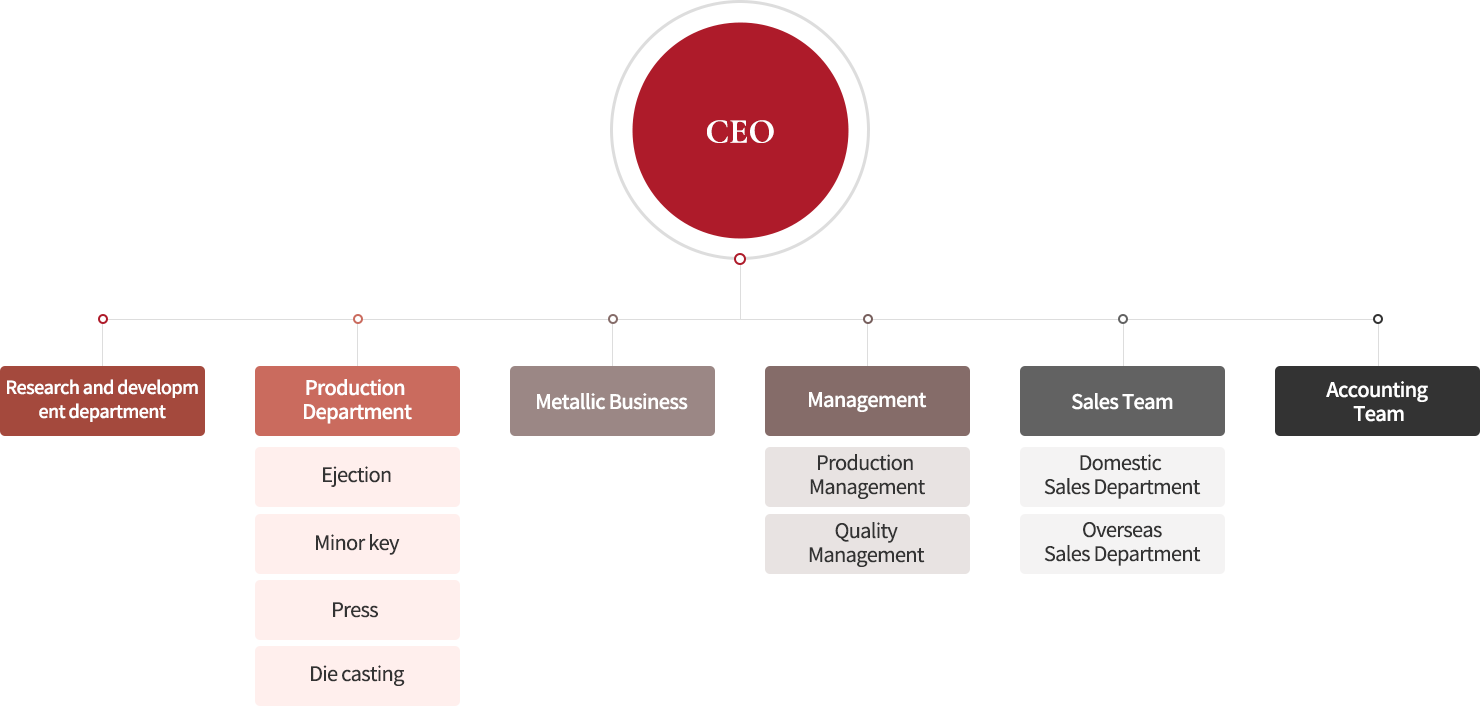 CEO

Research and developm ent department

Production Department

Ejection

Minor key

Press

Die casting

Metallic Business

Management

Production Management

Quality Management

Sales Team

Domestic Sales Department

Overseas Sales Department

Accounting Team